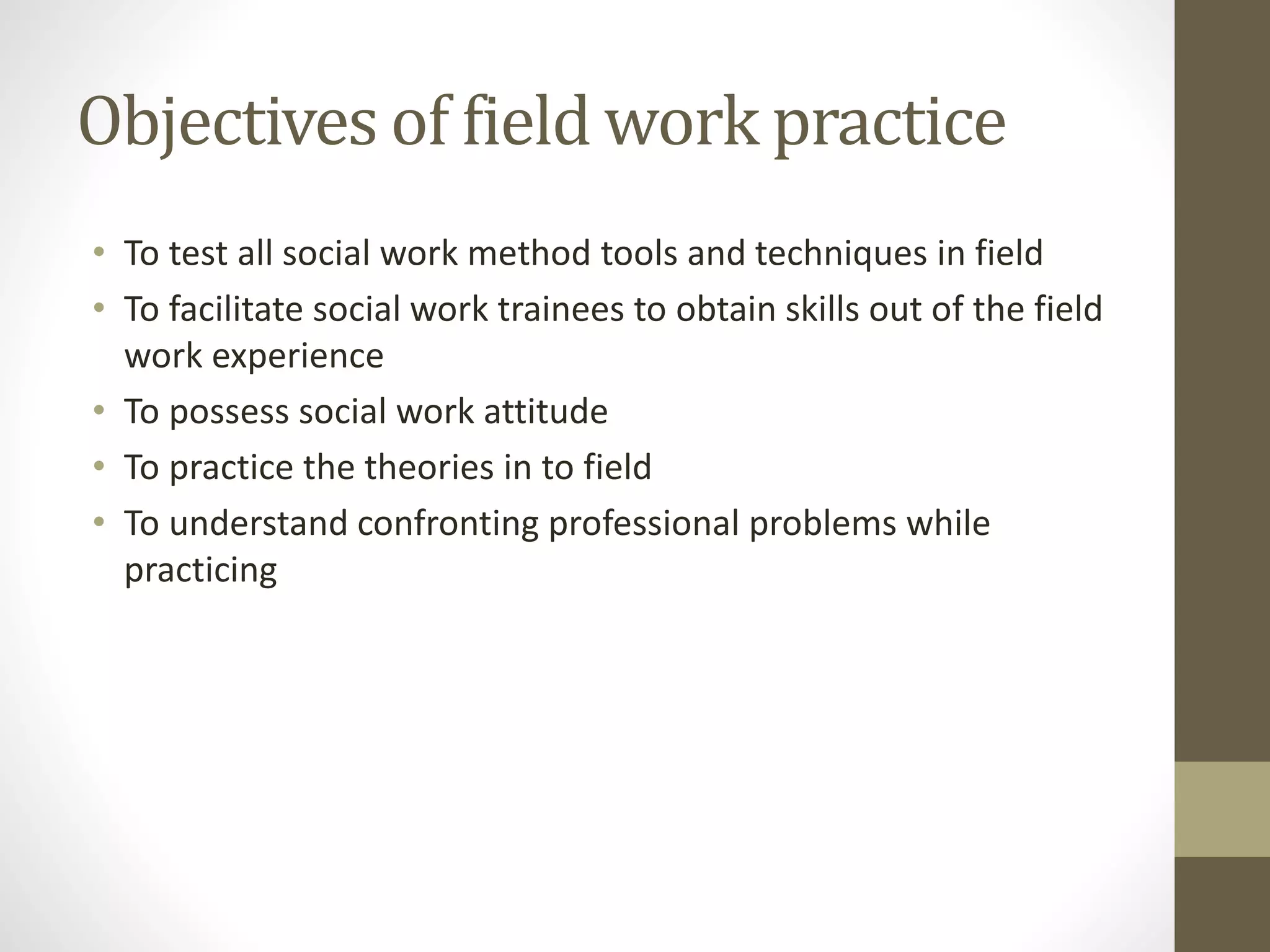 Objectives of field work practice

• To test all social work method tools and techniques in field
• To facilitate social work trainees to obtain skills out of the field work experience
• To possess social work attitude
• To practice the theories in to field
• To understand confronting professional problems while practicing